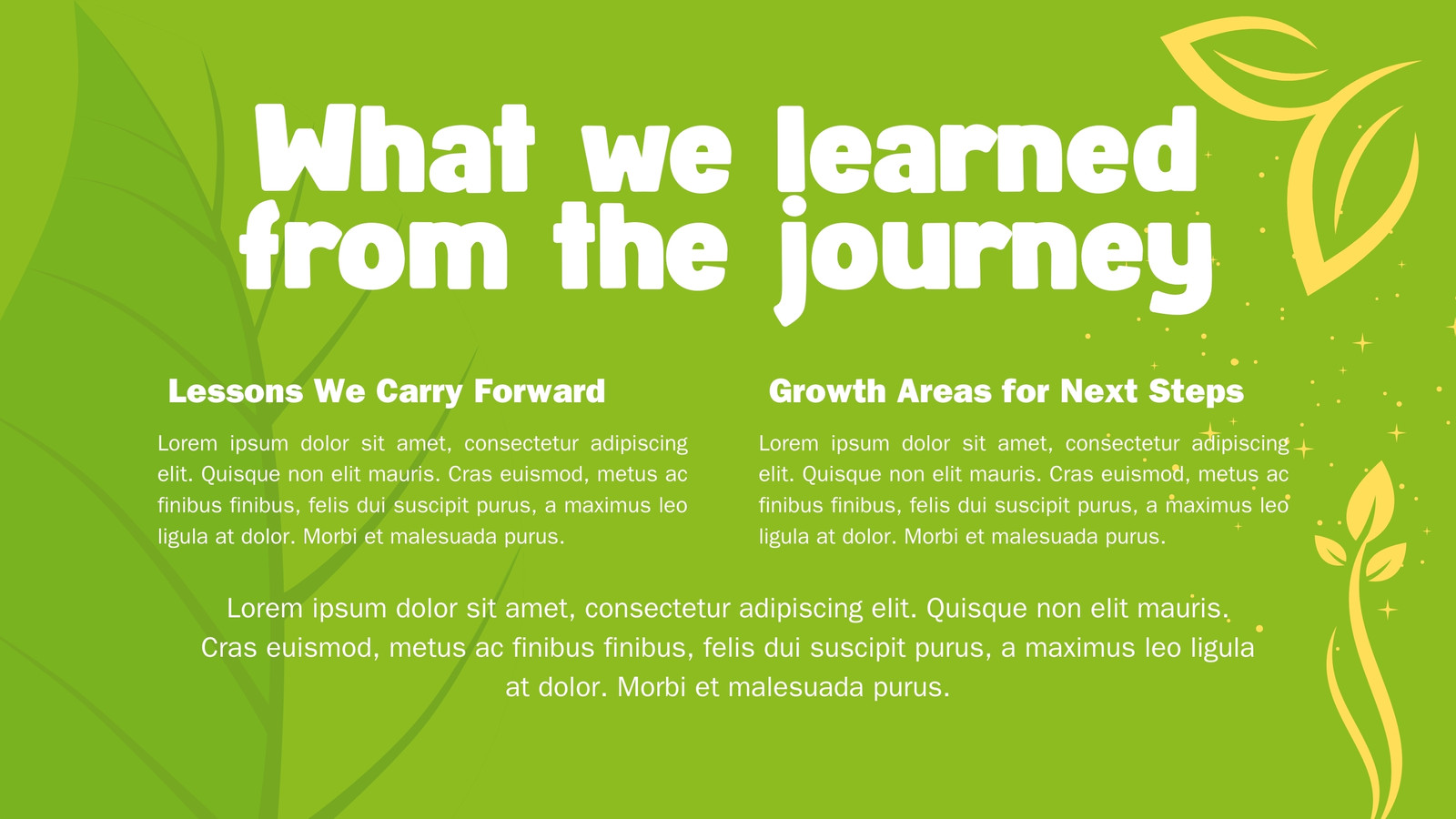 What we learned from the journey

Lessons We Carry Forward

Lorem ipsum dolor sit amet, consectetur adipiscing elit. Quisque non elit mauris. Cras euismod, metus ac finibus finibus, felis dui suscipit purus, a maximus leo ligula at dolor. Morbi et malesuada purus.

Growth Areas for Next Steps

Lorem ipsum dolor sit amet, consectetur adipiscing elit. Quisque non elit mauris. Cras euismod, metus ac finibus finibus, felis dui suscipit purus, a maximus leo ligula at dolor. Morbi et malesuada purus.

Lorem ipsum dolor sit amet, consectetur adipiscing elit. Quisque non elit mauris. Cras euismod, metus ac finibus finibus, felis dui suscipit purus, a maximus leo ligula at dolor. Morbi et malesuada purus.